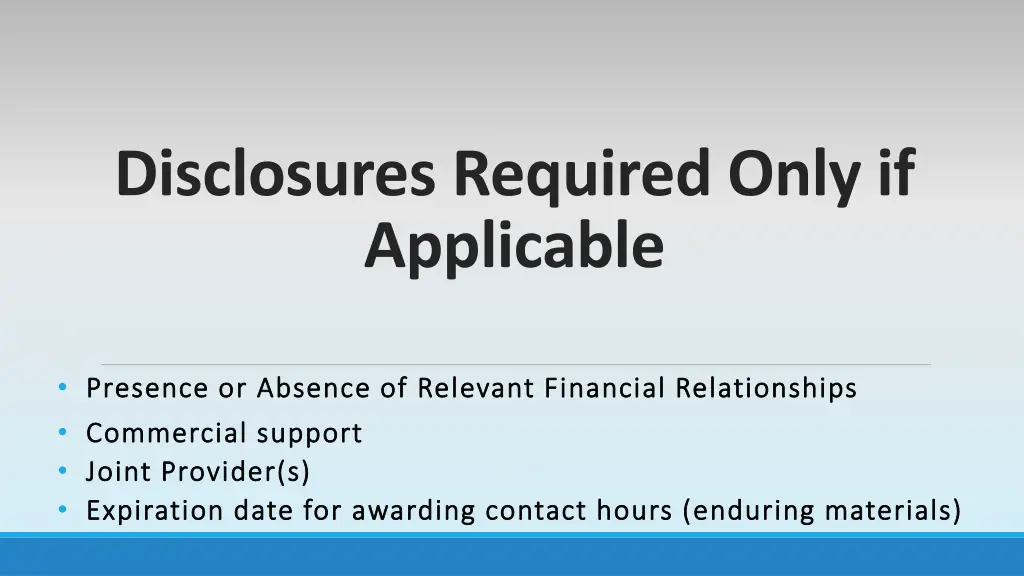 Disclosures Required Only if Applicable

• Presence or Absence of Relevant Financial Relationships
• Commercial support
• Joint Provider(s)
• Expiration date for awarding contact hours (enduring materials)